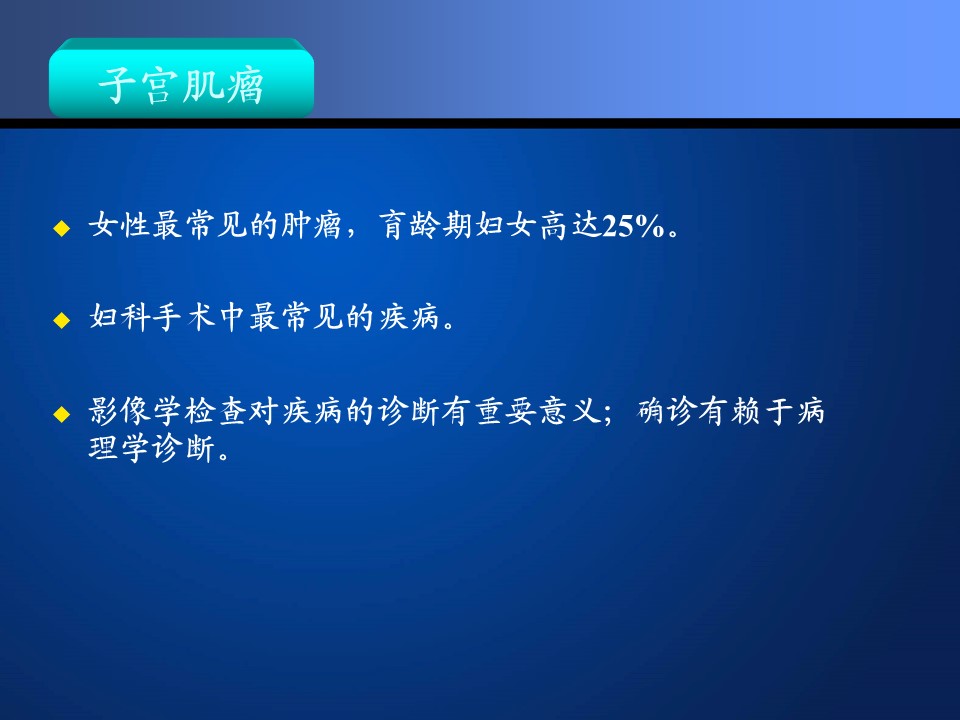 子宫肌瘤

◆ 女性最常见的肿瘤，育龄期妇女高达25%。

◆ 妇科手术中最常见的疾病。

◆ 影像学检查对疾病的诊断有重要意义；确诊有赖于病理学诊断。